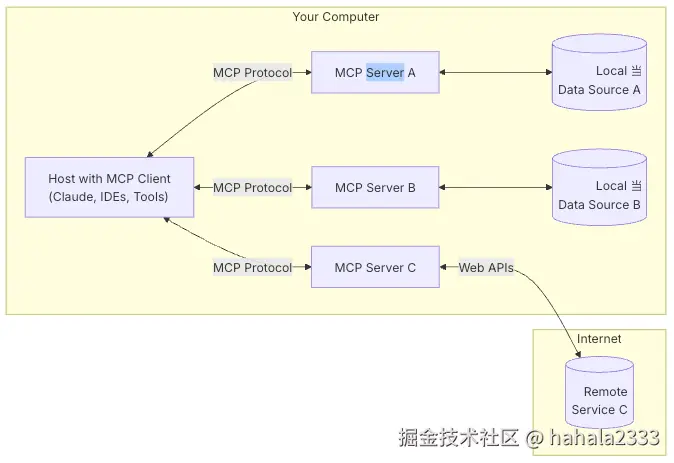 Your Computer

MCP Protocol

MCP Server A

Local 当
Data Source A

Host with MCP Client
(Claude, IDEs, Tools)

MCP Protocol

MCP Server B

Local 当
Data Source B

MCP Protocol

MCP Server C

Web APIs

Internet

Remote
Service C

掘金技术社区 @ hahala2333